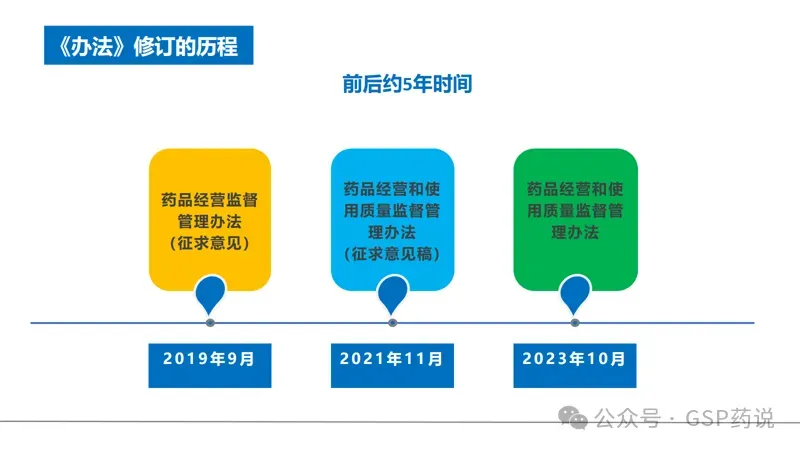 《办法》修订的历程

前后约5年时间

药品经营监督管理办法（征求意见）

药品经营和使用质量监督管理办法（征求意见稿）

药品经营和使用质量监督管理办法

2019年9月

2021年11月

2023年10月

公众号 · GSP药说